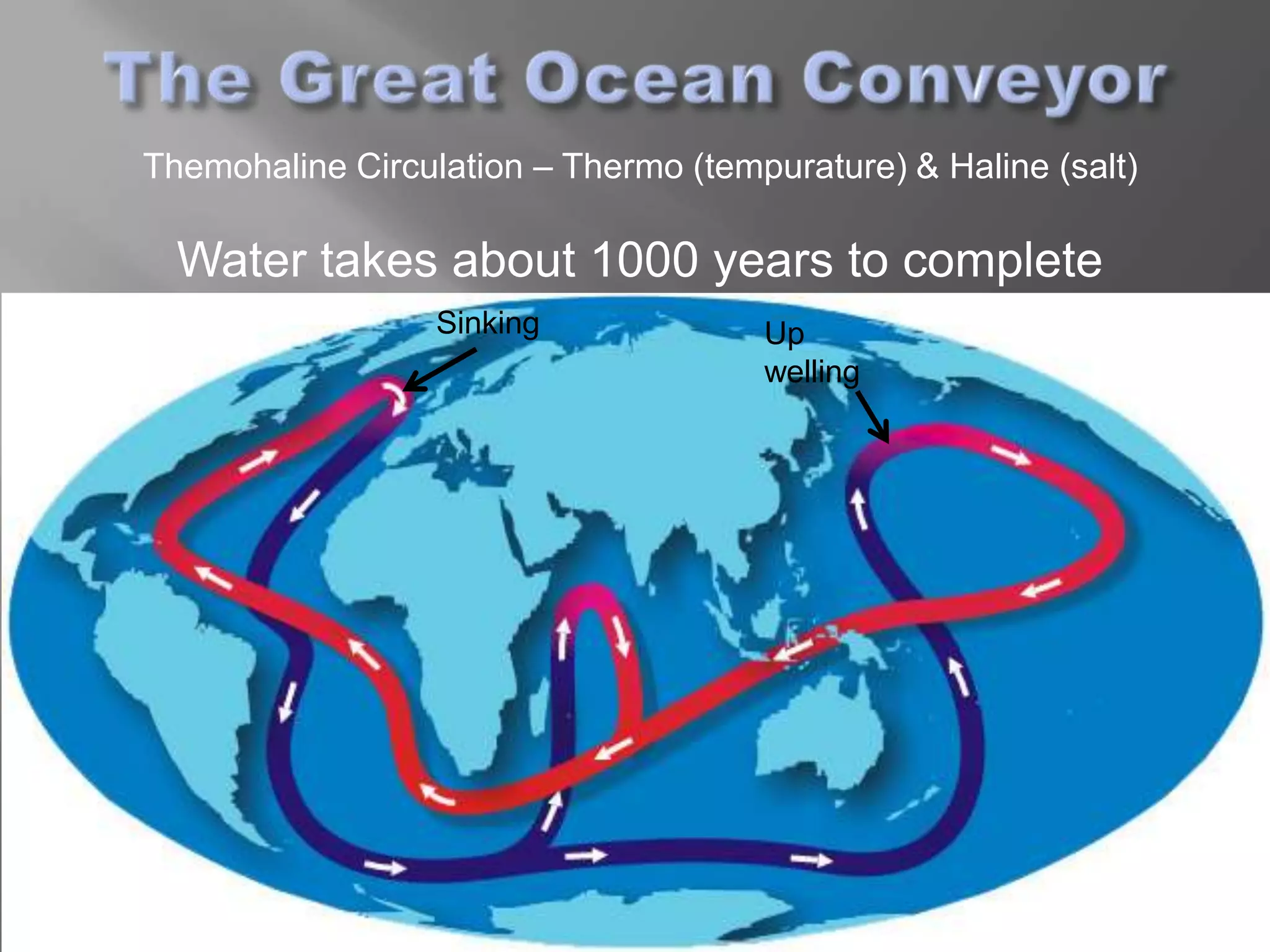 The Great Ocean Conveyor

Themohaline Circulation – Thermo (tempurature) & Haline (salt)

Water takes about 1000 years to complete

Sinking

Up welling